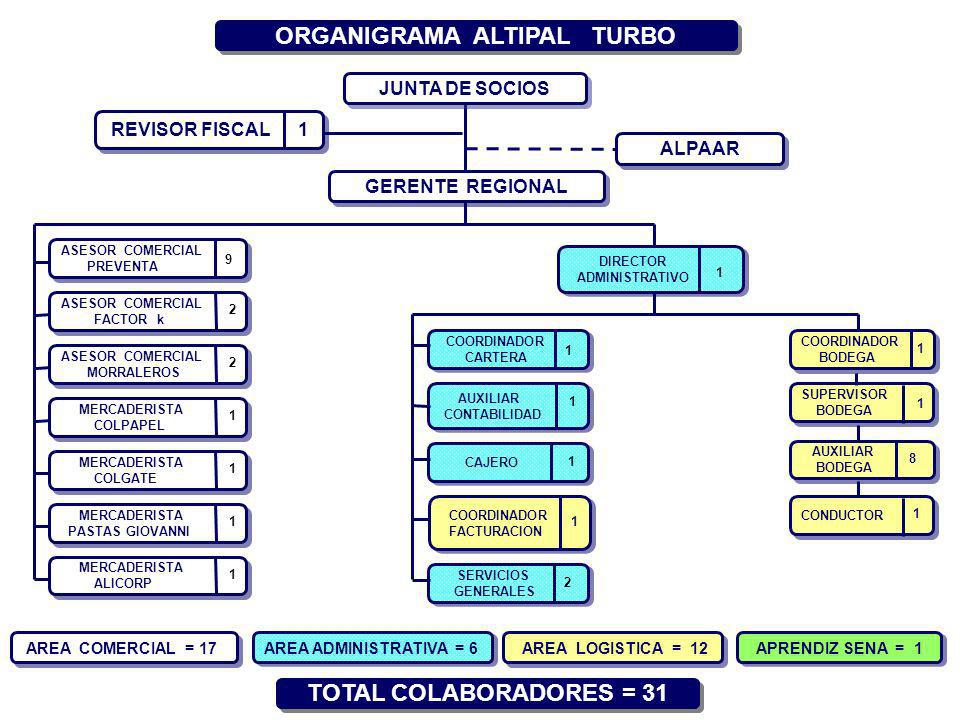 ORGANIGRAMA ALTIPAL TURBO

JUNTA DE SOCIOS

REVISOR FISCAL 1

ALPAAR

GERENTE REGIONAL

ASESOR COMERCIAL PREVENTA 9

ASESOR COMERCIAL FACTOR k 2

ASESOR COMERCIAL MORRALEROS 2

MERCADERISTA COLPAPEL 1

MERCADERISTA COLGATE 1

MERCADERISTA PASTAS GIOVANNI 1

MERCADERISTA ALICORP 1

DIRECTOR ADMINISTRATIVO 1

COORDINADOR CARTERA 1

AUXILIAR CONTABILIDAD 1

CAJERO 1

COORDINADOR FACTURACION 1

SERVICIOS GENERALES 2

COORDINADOR BODEGA 1

SUPERVISOR BODEGA 1

AUXILIAR BODEGA 8

CONDUCTOR 1

AREA COMERCIAL = 17

AREA ADMINISTRATIVA = 6

AREA LOGISTICA = 12

APRENDIZ SENA = 1

TOTAL COLABORADORES = 31